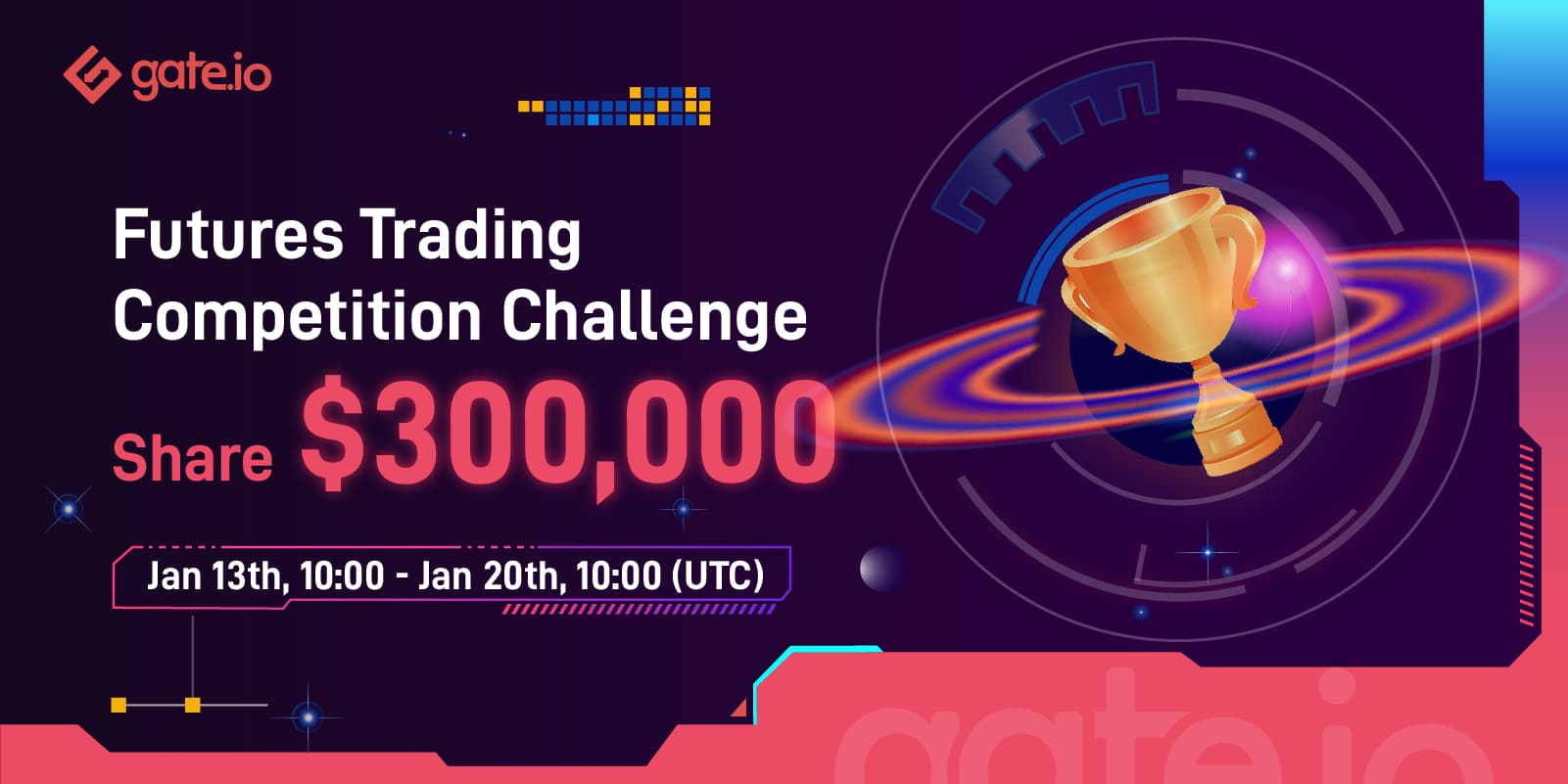 gate.io

Futures Trading Competition Challenge

Share $300,000

Jan 13th, 10:00 - Jan 20th, 10:00 (UTC)

gate.io